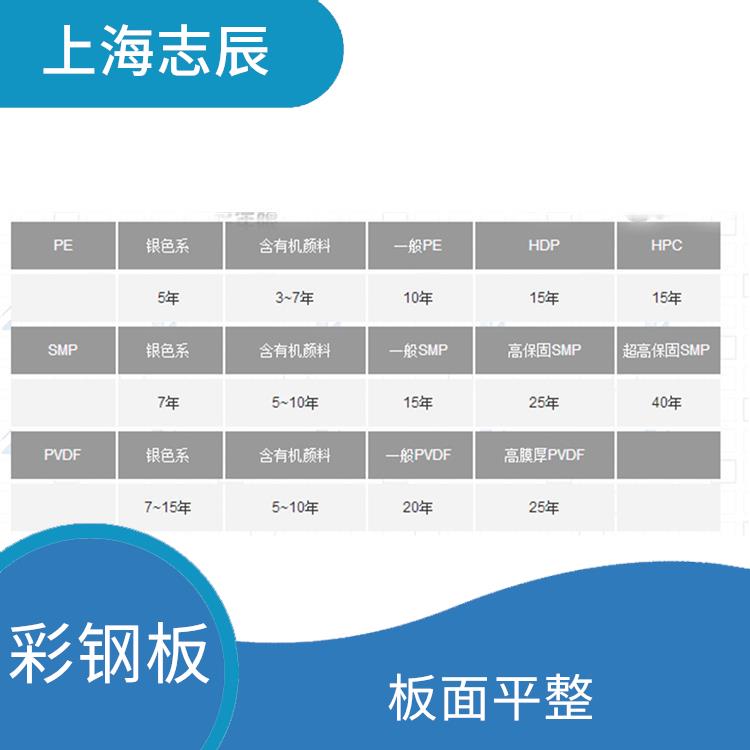 上海志辰

| PE | 银色系 | 含有机颜料 | 一般PE | HDP | HPC |
|---|---|---|---|---|---|
|  | 5年 | 3~7年 | 10年 | 15年 | 15年 |
| SMP | 银色系 | 含有机颜料 | 一般SMP | 高保固SMP | 超高保固SMP |
|  | 7年 | 5~10年 | 15年 | 25年 | 40年 |
| PVDF | 银色系 | 含有机颜料 | 一般PVDF | 高膜厚PVDF |  |
|  | 7~15年 | 5~10年 | 20年 | 25年 |  |

彩钢板

板面平整